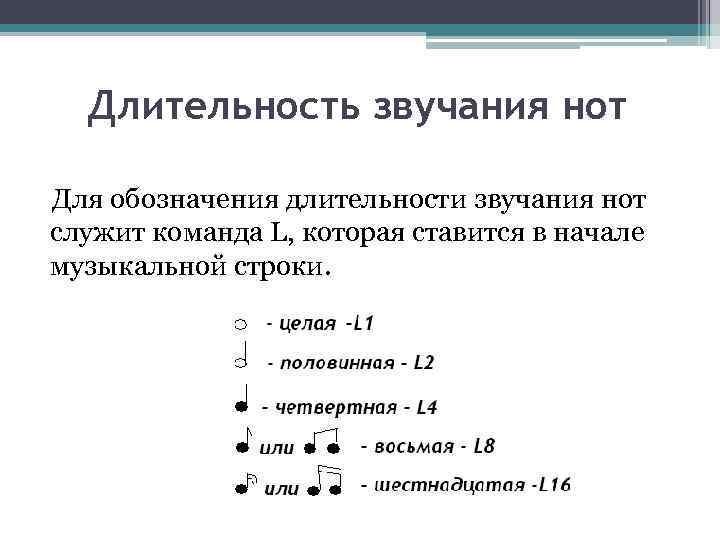 Длительность звучания нот

Для обозначения длительности звучания нот служит команда L, которая ставится в начале музыкальной строки.

- целая -L1

- половинная - L2

- четвертная - L4

или - восьмая - L8

или - шестнадцатая -L16